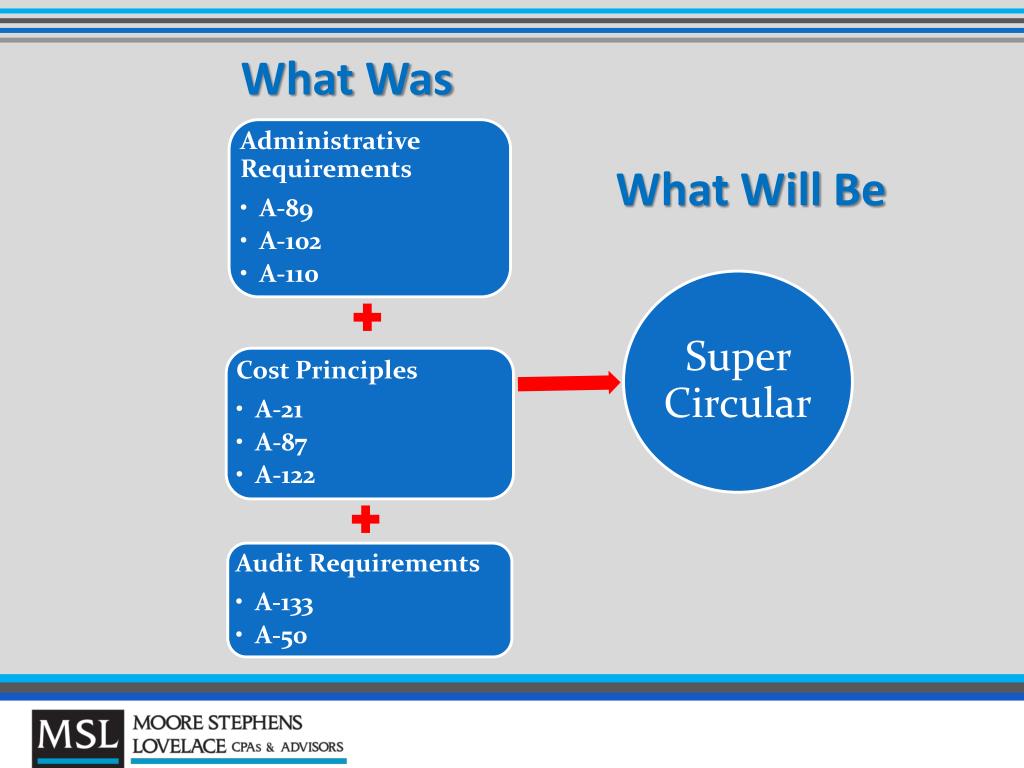 What Was

Administrative Requirements
• A-89
• A-102
• A-110

Cost Principles
• A-21
• A-87
• A-122

Audit Requirements
• A-133
• A-50

What Will Be

Super Circular

MSL MOORE STEPHENS LOVELACE CPAs & ADVISORS